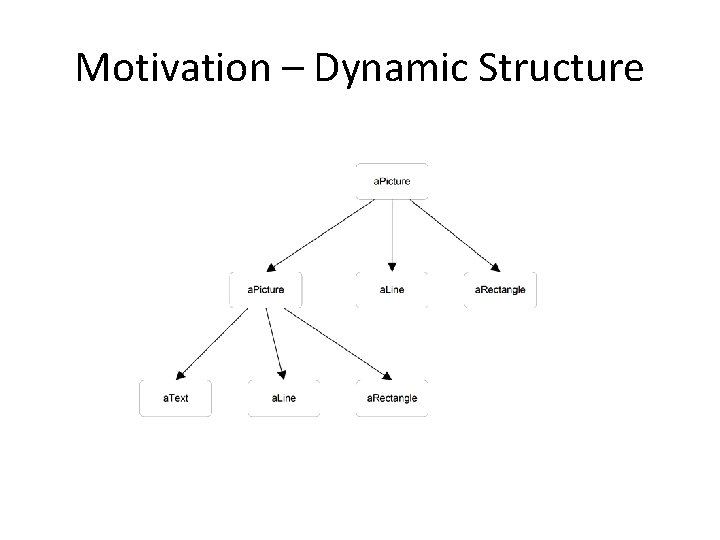 Motivation – Dynamic Structure

aPicture

aPicture

aLine

aRectangle

aText

aLine

aRectangle